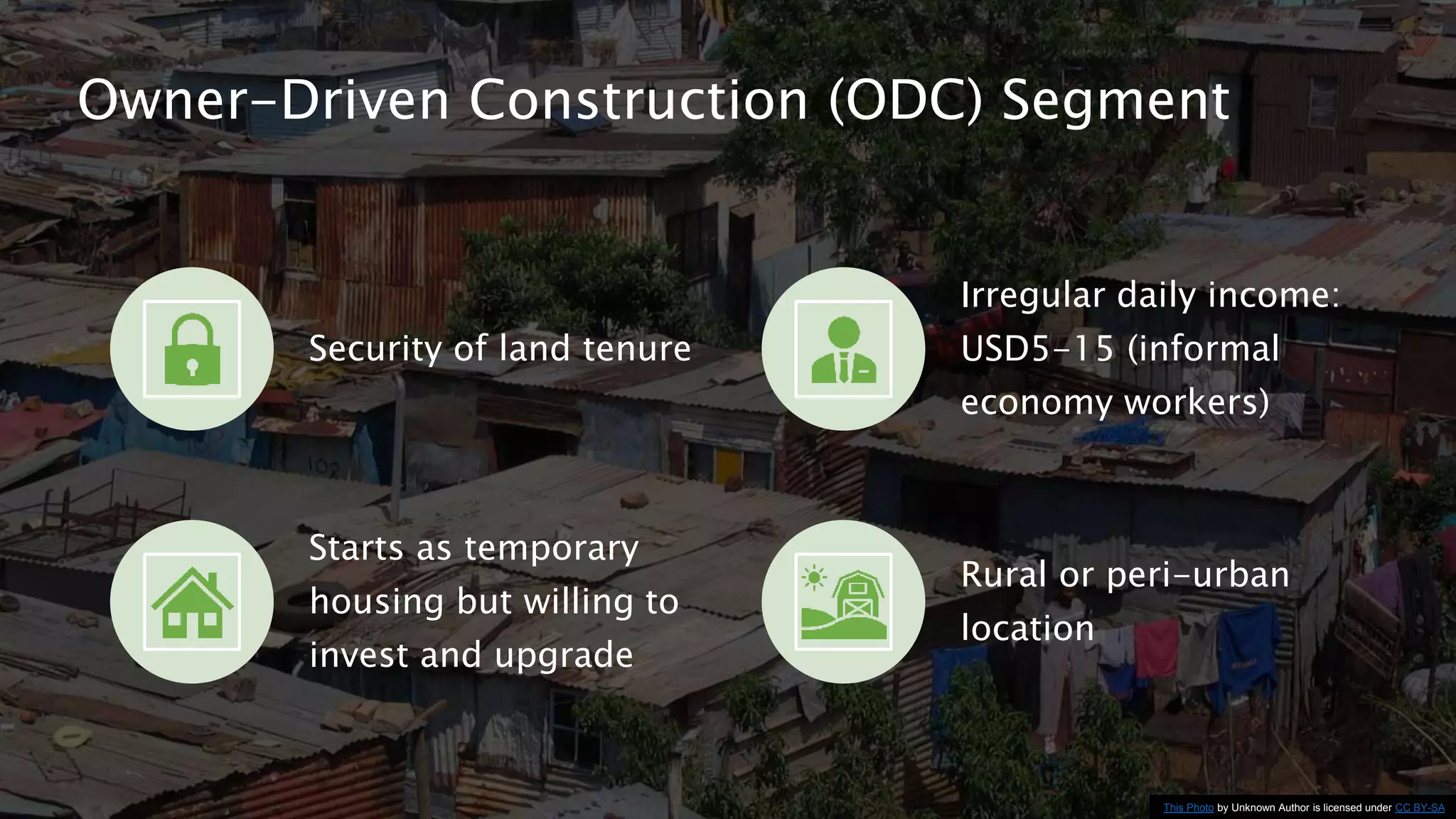 Owner-Driven Construction (ODC) Segment

Security of land tenure

Irregular daily income: USD5-15 (informal economy workers)

Starts as temporary housing but willing to invest and upgrade

Rural or peri-urban location

This Photo by Unknown Author is licensed under CC BY-SA